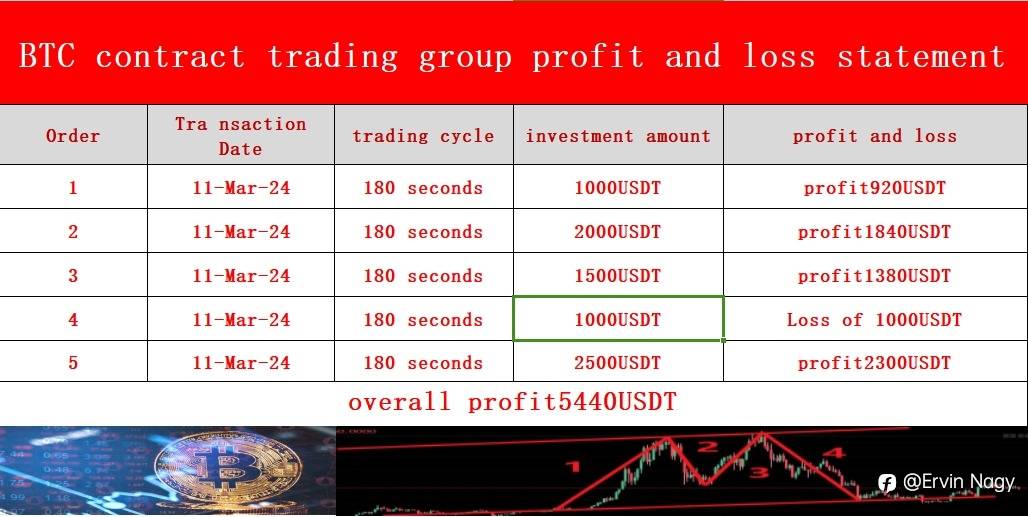 BTC contract trading group profit and loss statement

| Order | Tra nsaction Date | trading cycle | investment amount | profit and loss |
|---|---|---|---|---|
| 1 | 11-Mar-24 | 180 seconds | 1000USDT | profit920USDT |
| 2 | 11-Mar-24 | 180 seconds | 2000USDT | profit1840USDT |
| 3 | 11-Mar-24 | 180 seconds | 1500USDT | profit1380USDT |
| 4 | 11-Mar-24 | 180 seconds | 1000USDT | Loss of 1000USDT |
| 5 | 11-Mar-24 | 180 seconds | 2500USDT | profit2300USDT |

overall profit5440USDT

1 2 3 4

@Ervin Nagy